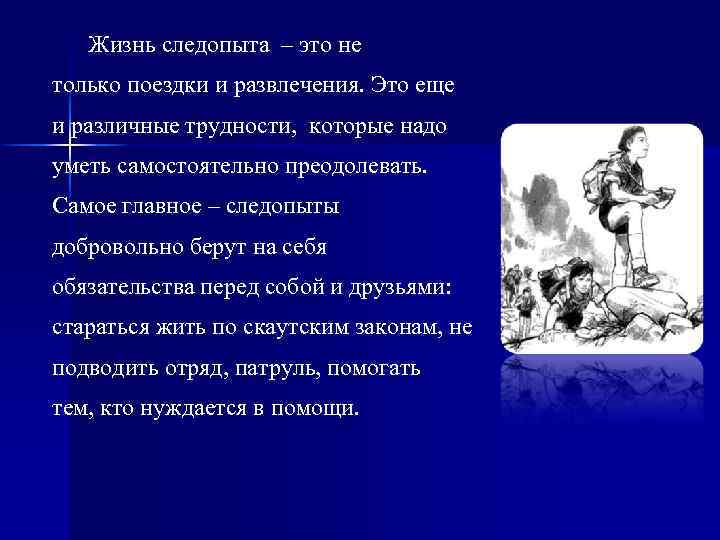 Жизнь следопыта – это не только поездки и развлечения. Это еще и различные трудности, которые надо уметь самостоятельно преодолевать. Самое главное – следопыты добровольно берут на себя обязательства перед собой и друзьями: стараться жить по скаутским законам, не подводить отряд, патруль, помогать тем, кто нуждается в помощи.